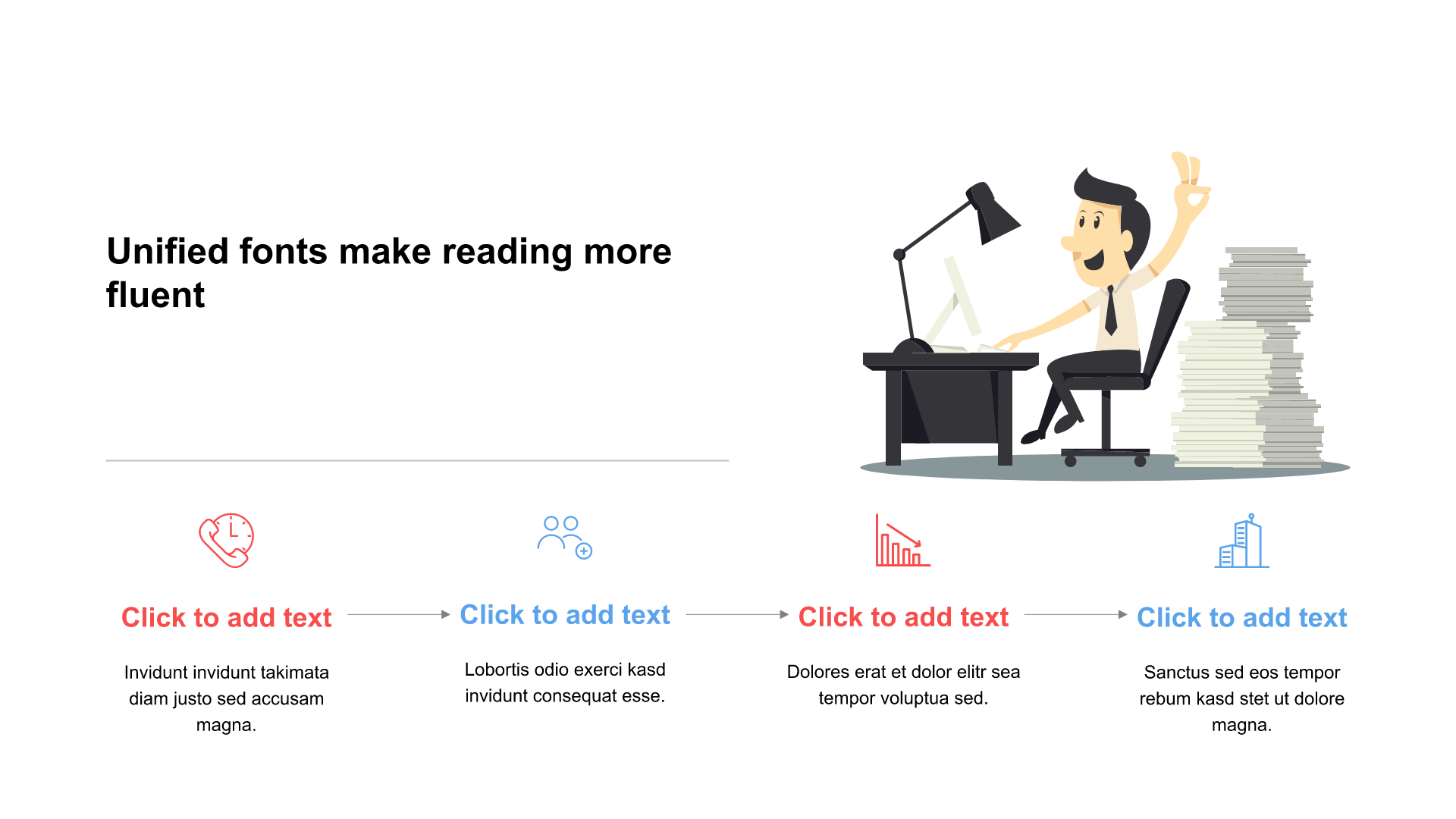 Unified fonts make reading more fluent

Click to add text

Invidunt invidunt takimata diam justo sed accusam magna.

Click to add text

Lobortis odio exerci kasd invidunt consequat esse.

Click to add text

Dolores erat et dolor elitr sea tempor voluptua sed.

Click to add text

Sanctus sed eos tempor rebum kasd stet ut dolore magna.